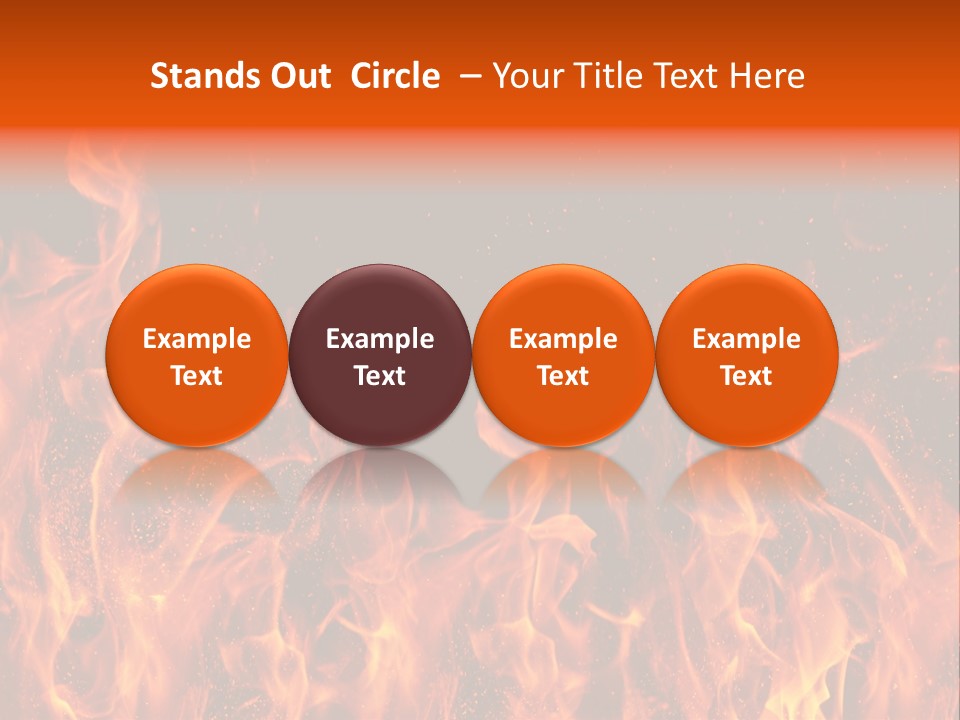 Stands Out  Circle  – Your Title Text Here

Example Text

Example Text

Example Text

Example Text